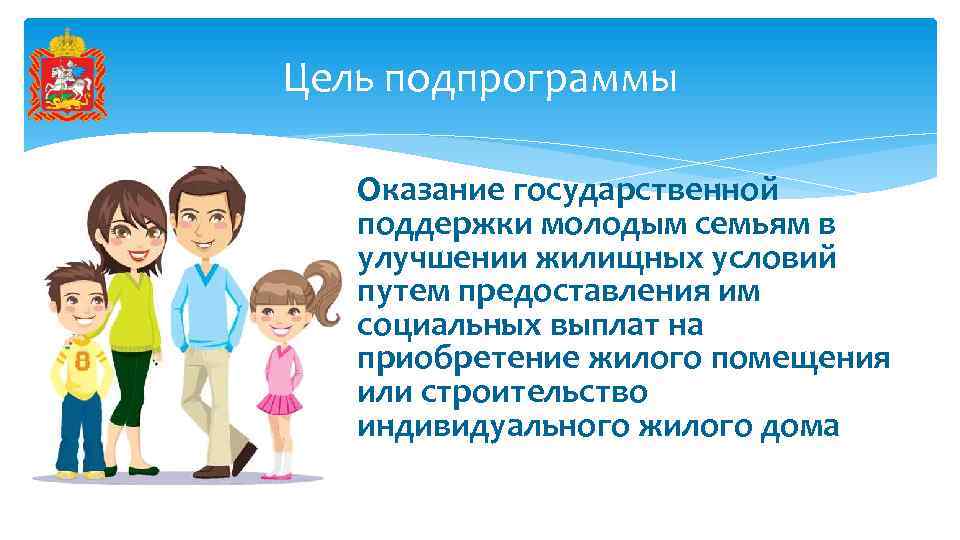 Цель подпрограммы

Оказание государственной поддержки молодым семьям в улучшении жилищных условий путем предоставления им социальных выплат на приобретение жилого помещения или строительство индивидуального жилого дома

8